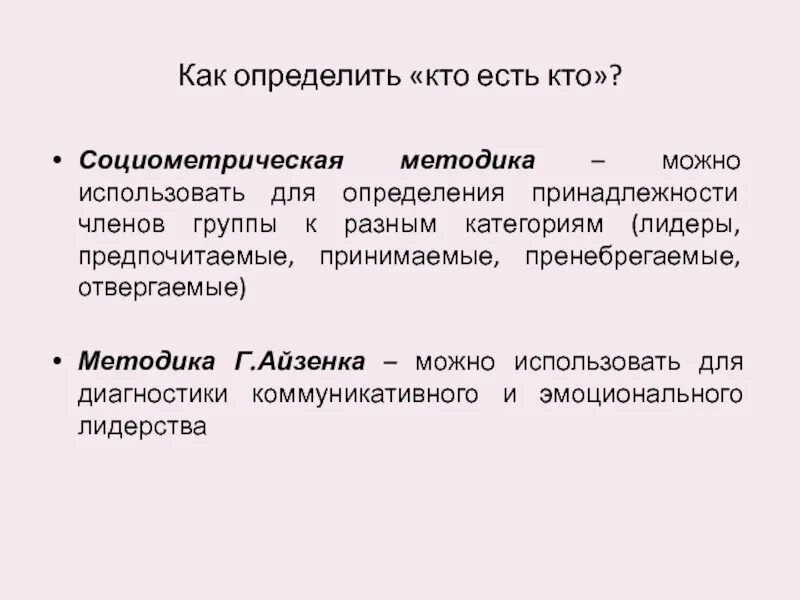 Как определить «кто есть кто»?

• Социометрическая методика – можно использовать для определения принадлежности членов группы к разным категориям (лидеры, предпочитаемые, принимаемые, пренебрегаемые, отвергаемые)

• Методика Г.Айзенка – можно использовать для диагностики коммуникативного и эмоционального лидерства